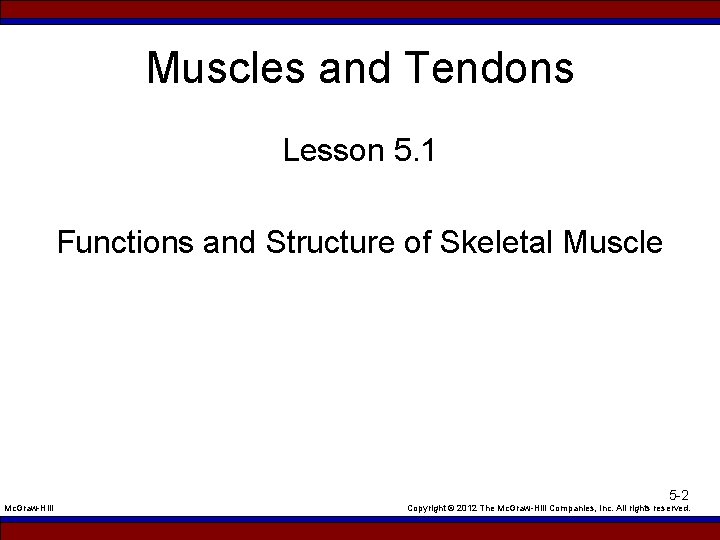 Muscles and Tendons

Lesson 5.1

Functions and Structure of Skeletal Muscle

5-2

McGraw-Hill

Copyright © 2012 The McGraw-Hill Companies, Inc. All rights reserved.